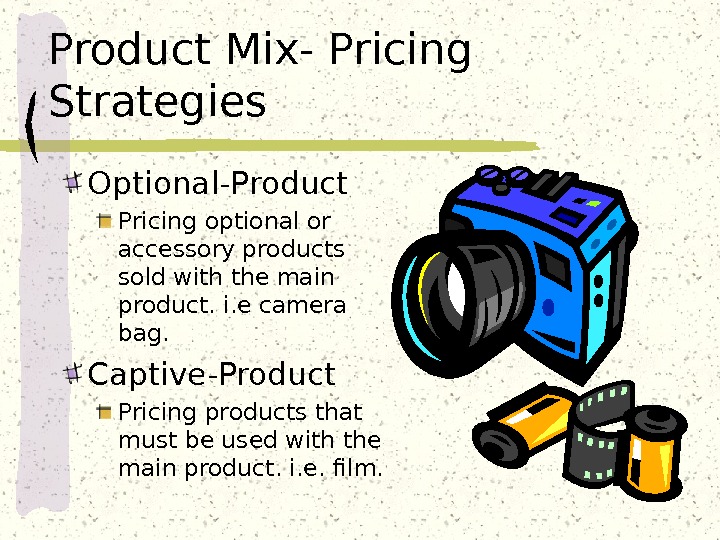 Product Mix- Pricing Strategies

Optional-Product

Pricing optional or accessory products sold with the main product. i.e camera bag.

Captive-Product

Pricing products that must be used with the main product. i.e. film.